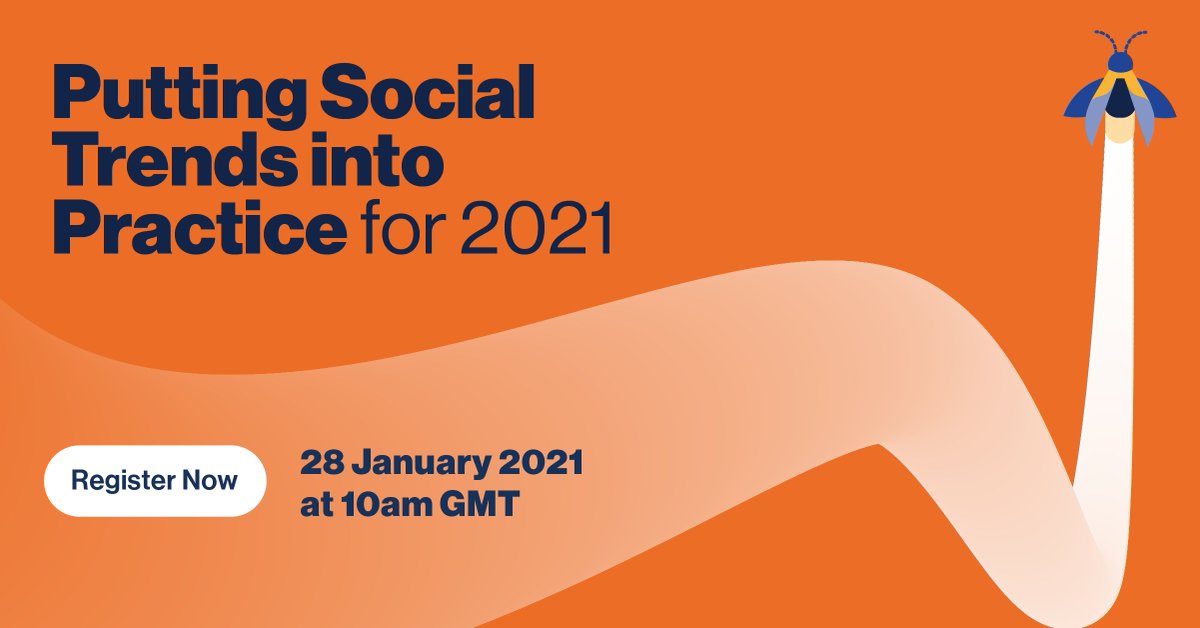 Putting Social Trends into Practice for 2021

Register Now

28 January 2021 at 10am GMT